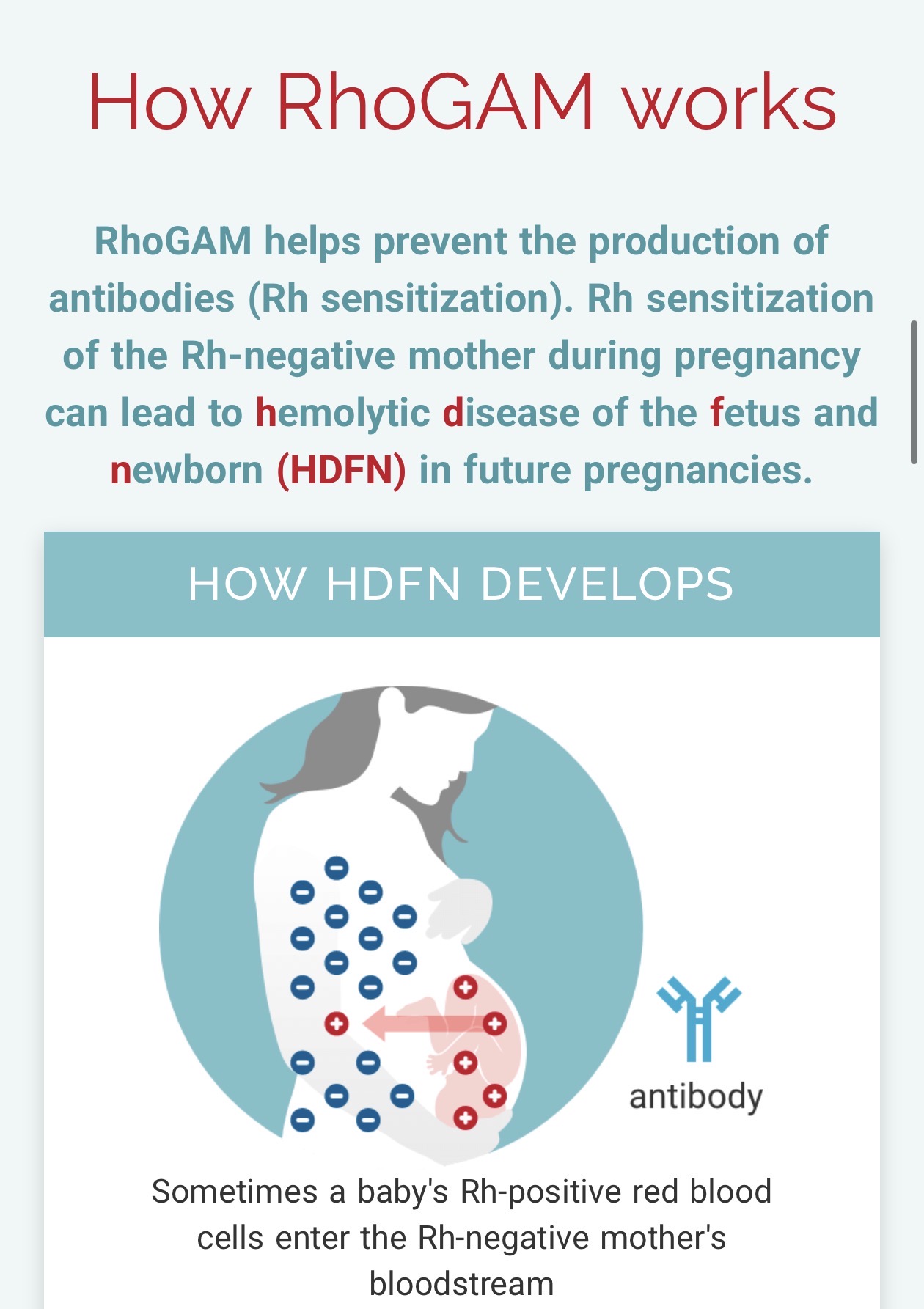 How RhoGAM works

RhoGAM helps prevent the production of antibodies (Rh sensitization). Rh sensitization of the Rh-negative mother during pregnancy can lead to hemolytic disease of the fetus and newborn (HDFN) in future pregnancies.

HOW HDFN DEVELOPS

antibody

Sometimes a baby's Rh-positive red blood cells enter the Rh-negative mother's bloodstream